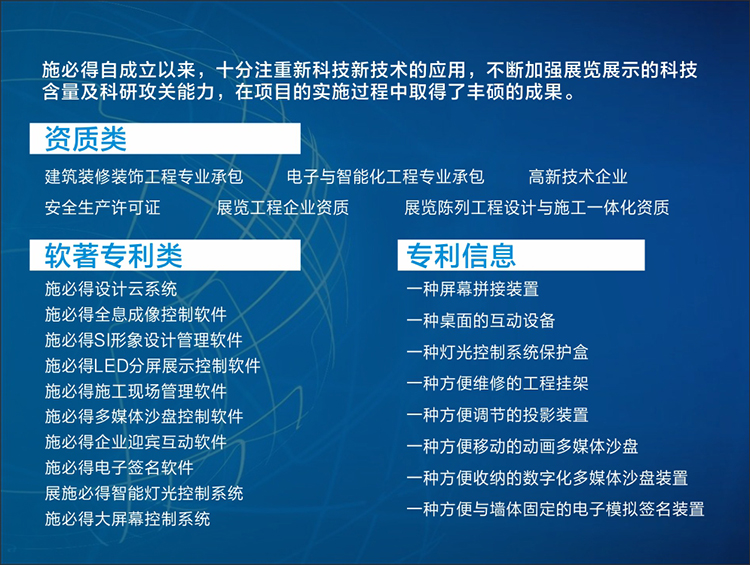 施必得自成立以来，十分注重新科技新技术的应用，不断加强展览展示的科技含量及科研攻关能力，在项目的实施过程中取得了丰硕的成果。

资质类

建筑装修装饰工程专业承包　电子与智能化工程专业承包　高新技术企业

安全生产许可证　展览工程企业资质　展览陈列工程设计与施工一体化资质

软著专利类

施必得设计云系统
施必得全息成像控制软件
施必得SI形象设计管理软件
施必得LED分屏展示控制软件
施必得施工现场管理软件
施必得多媒体沙盘控制软件
施必得企业迎宾互动软件
施必得电子签名软件
展施必得智能灯光控制系统
施必得大屏幕控制系统

专利信息

一种屏幕拼接装置
一种桌面的互动设备
一种灯光控制系统保护盒
一种方便维修的工程挂架
一种方便调节的投影装置
一种方便移动的动画多媒体沙盘
一种方便收纳的数字化多媒体沙盘装置
一种方便与墙体固定的电子模拟签名装置